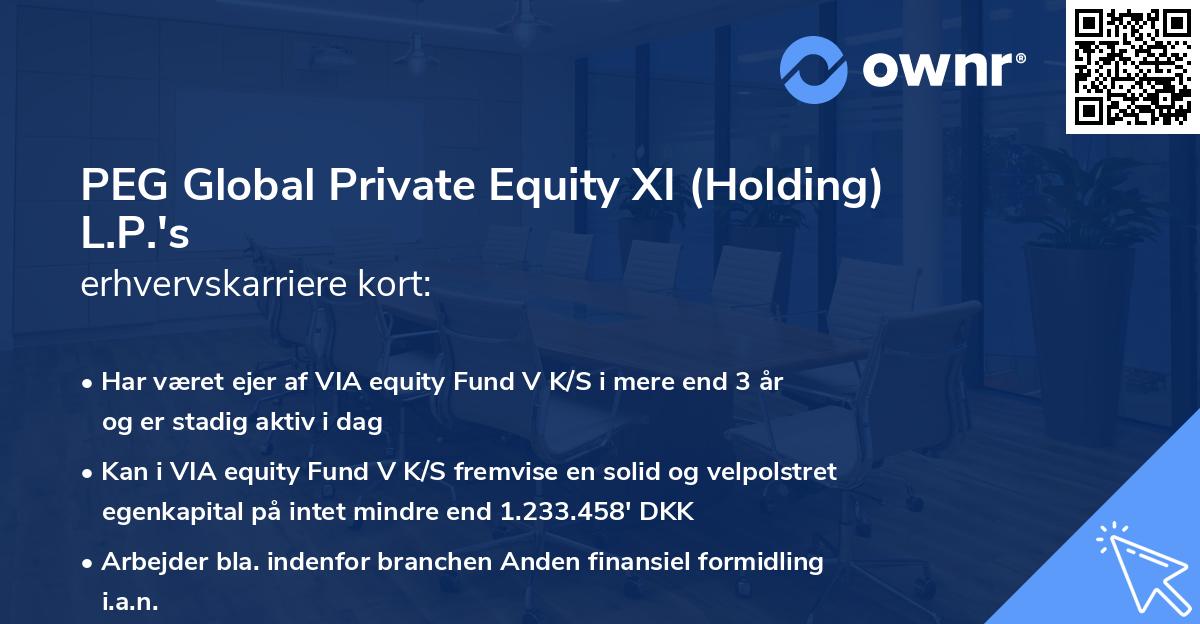 ownr®

PEG Global Private Equity XI (Holding) L.P.'s
erhvervskarriere kort:

• Har været ejer af VIA equity Fund V K/S i mere end 3 år og er stadig aktiv i dag

• Kan i VIA equity Fund V K/S fremvise en solid og velpolstret egenkapital på intet mindre end 1.233.458' DKK

• Arbejder bla. indenfor branchen Anden finansiel formidling i.a.n.